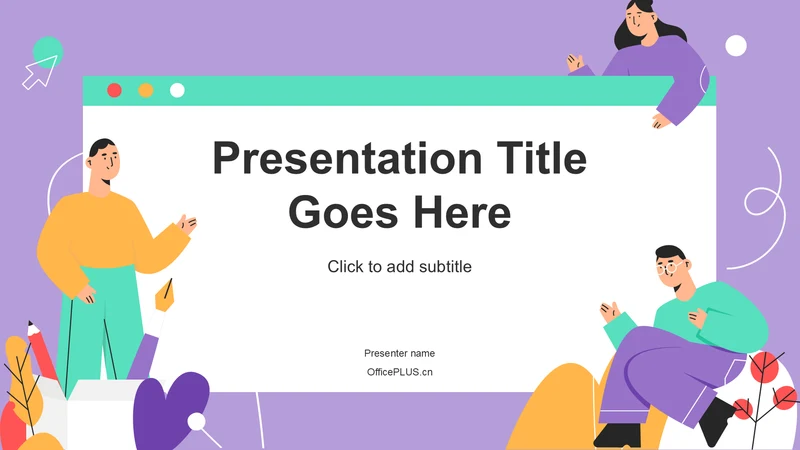 Presentation Title Goes Here

Click to add subtitle

Presenter name

OfficePLUS.cn